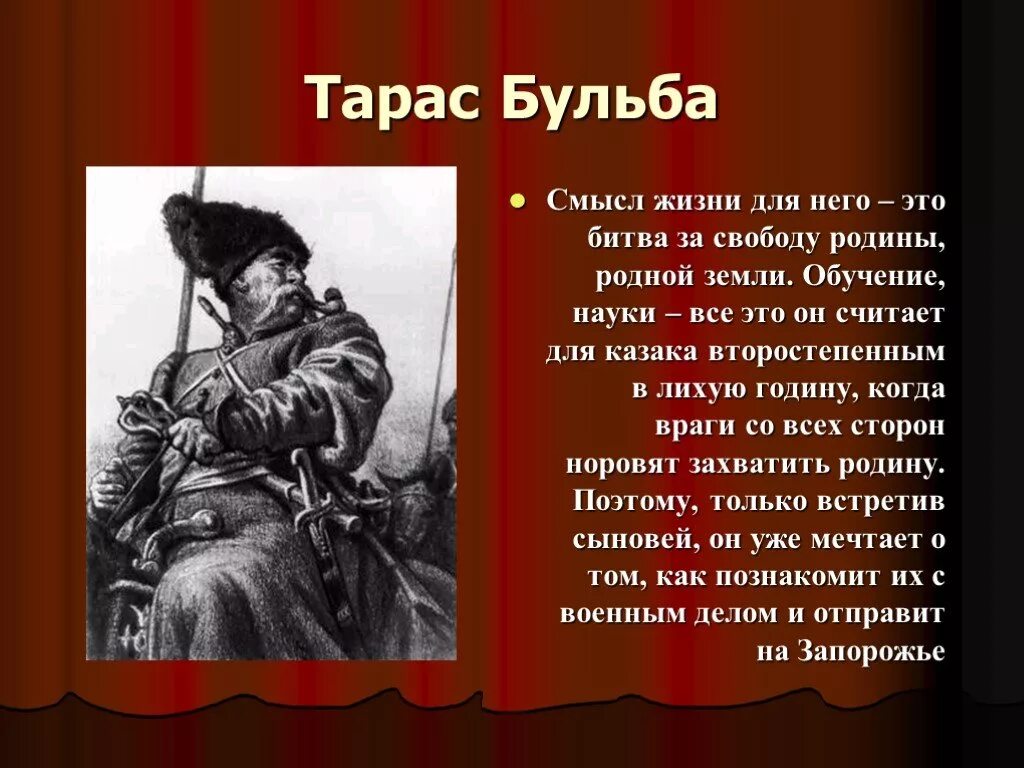 Тарас Бульба

Смысл жизни для него – это битва за свободу родины, родной земли. Обучение, науки – все это он считает для казака второстепенным в лихую годину, когда враги со всех сторон норовят захватить родину. Поэтому, только встретив сыновей, он уже мечтает о том, как познакомит их с военным делом и отправит на Запорожье